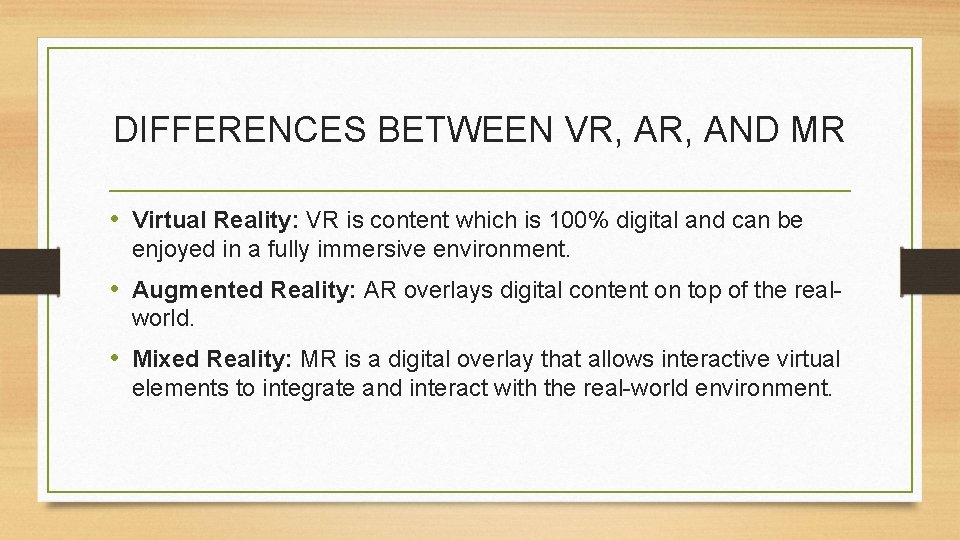 DIFFERENCES BETWEEN VR, AR, AND MR

• Virtual Reality: VR is content which is 100% digital and can be enjoyed in a fully immersive environment.

• Augmented Reality: AR overlays digital content on top of the real-world.

• Mixed Reality: MR is a digital overlay that allows interactive virtual elements to integrate and interact with the real-world environment.